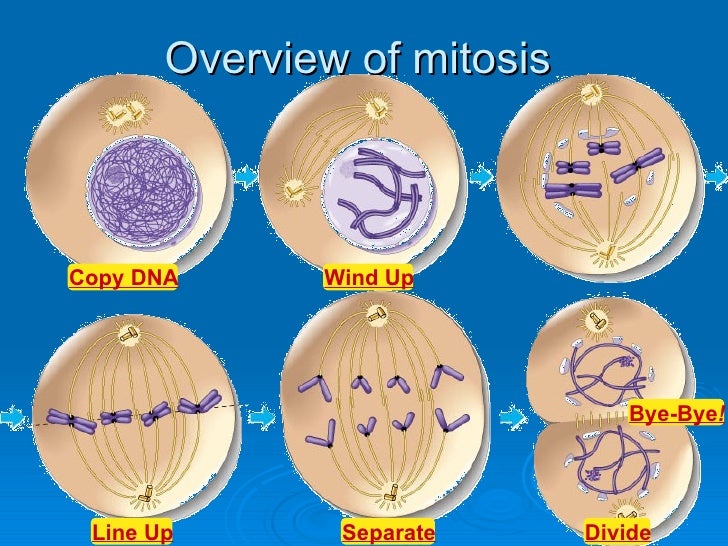 Overview of mitosis

Copy DNA

Wind Up

Line Up

Separate

Bye-Bye!

Divide